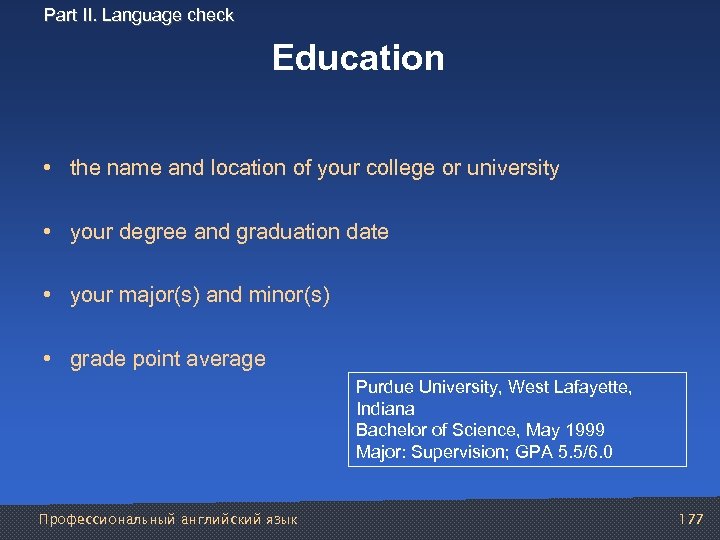 Part II. Language check

Education

• the name and location of your college or university

• your degree and graduation date

• your major(s) and minor(s)

• grade point average

Purdue University, West Lafayette, Indiana
Bachelor of Science, May 1999
Major: Supervision; GPA 5.5/6.0

Профессиональный английский язык

177